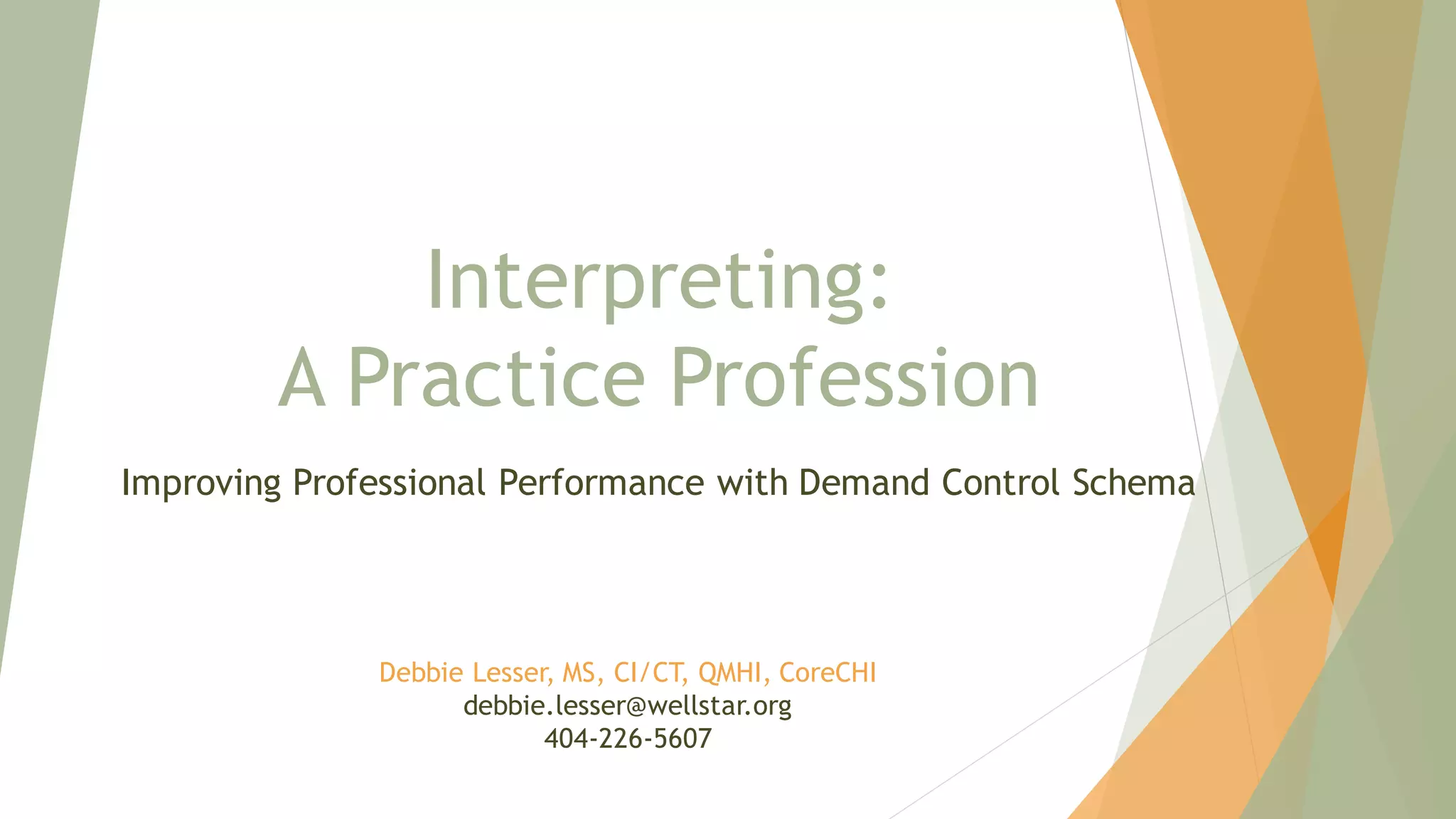 Interpreting:
A Practice Profession

Improving Professional Performance with Demand Control Schema

Debbie Lesser, MS, CI/CT, QMHI, CoreCHI
debbie.lesser@wellstar.org
404-226-5607